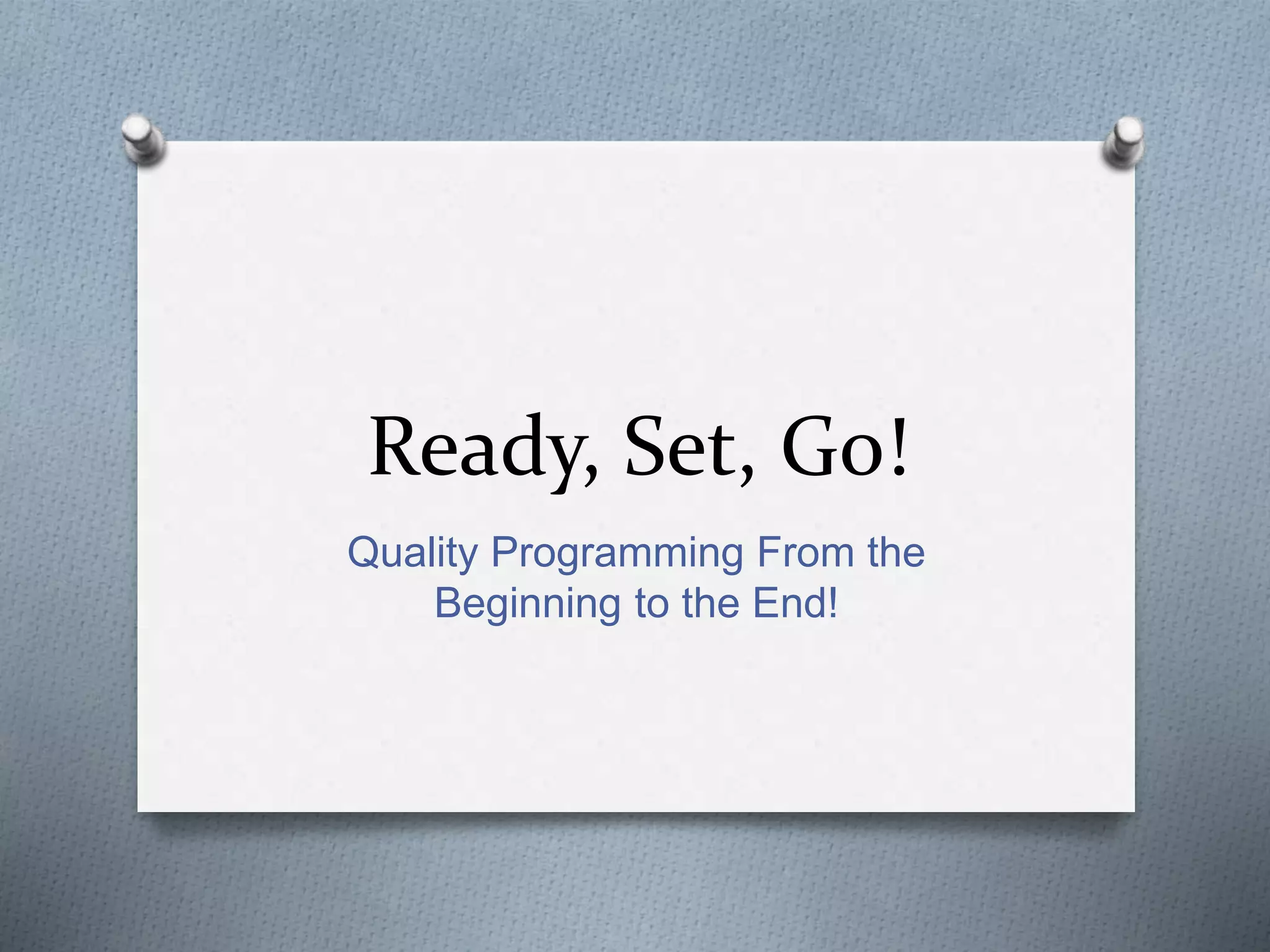 Ready, Set, Go!

Quality Programming From the Beginning to the End!